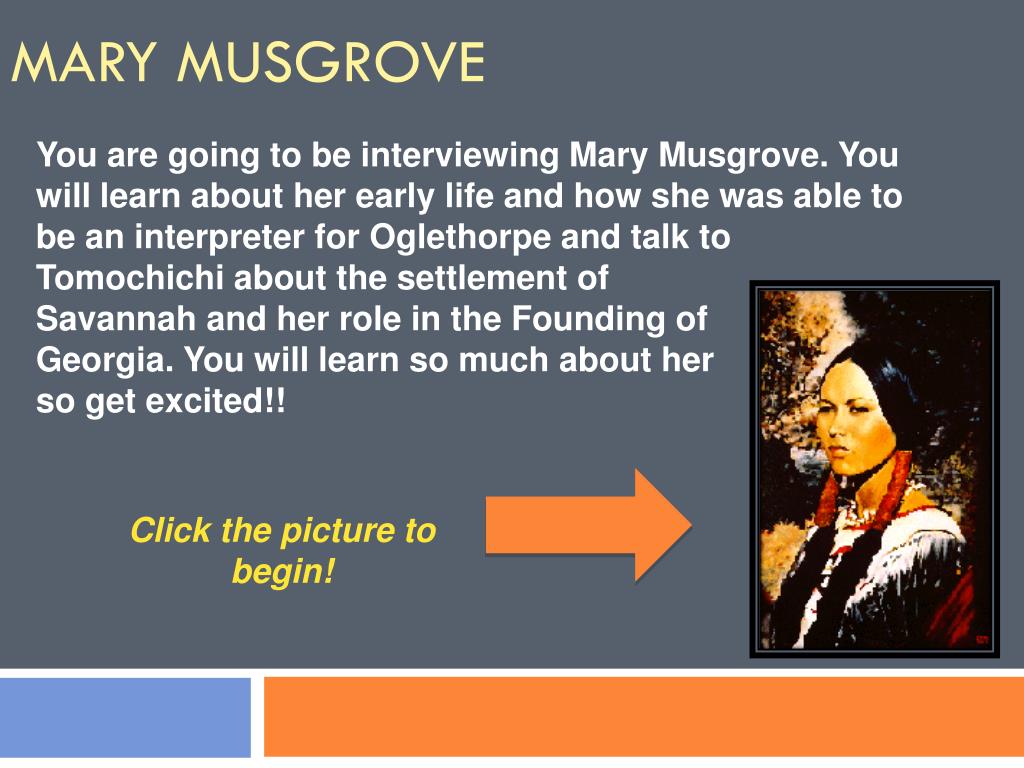 MARY MUSGROVE

You are going to be interviewing Mary Musgrove. You will learn about her early life and how she was able to be an interpreter for Oglethorpe and talk to Tomochichi about the settlement of Savannah and her role in the Founding of Georgia. You will learn so much about her so get excited!!

Click the picture to begin!